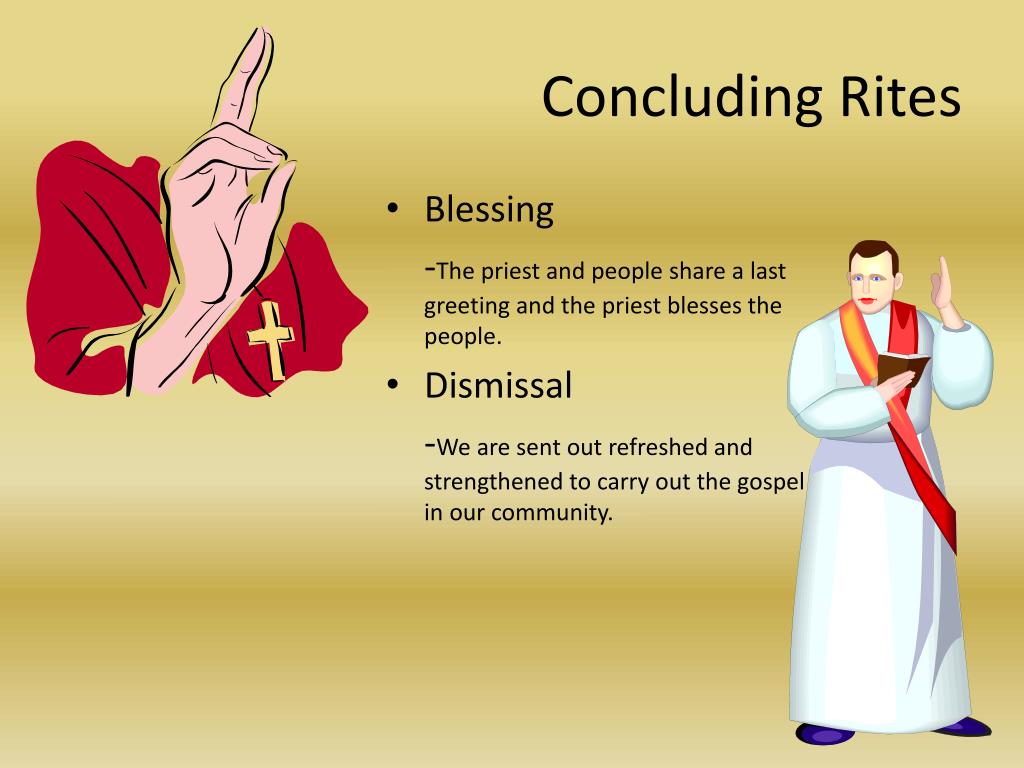 Concluding Rites

• Blessing

-The priest and people share a last greeting and the priest blesses the people.

• Dismissal

-We are sent out refreshed and strengthened to carry out the gospel in our community.